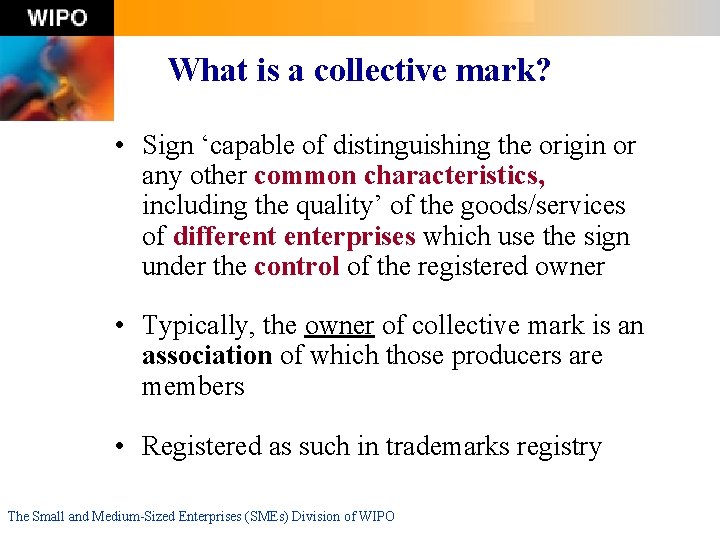 WIPO

What is a collective mark?

• Sign ‘capable of distinguishing the origin or any other common characteristics, including the quality’ of the goods/services of different enterprises which use the sign under the control of the registered owner

• Typically, the owner of collective mark is an association of which those producers are members

• Registered as such in trademarks registry

The Small and Medium-Sized Enterprises (SMEs) Division of WIPO